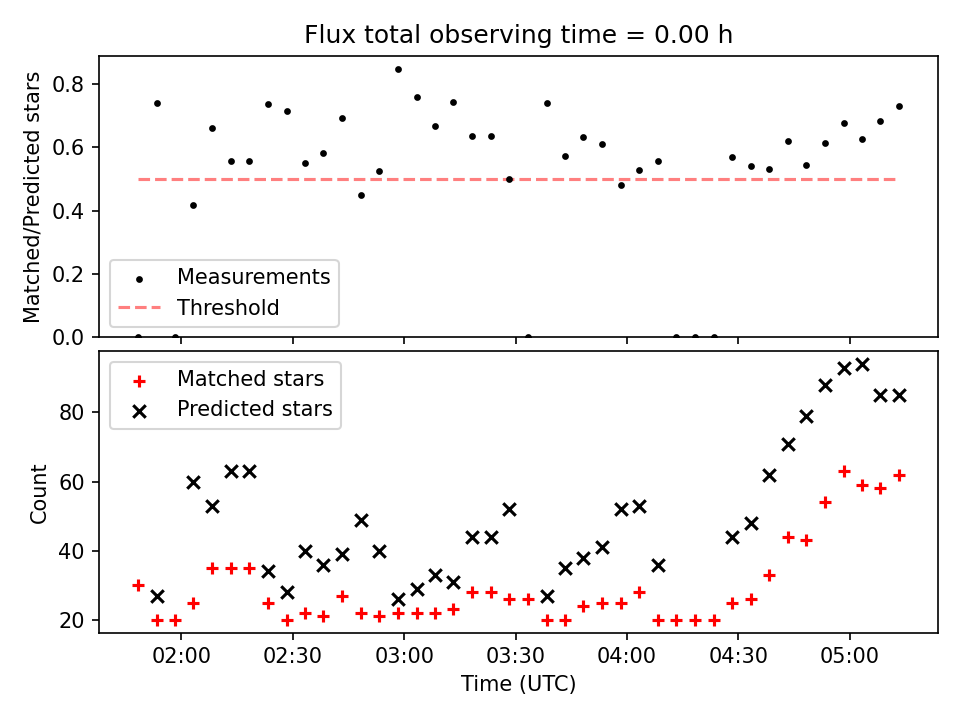 Flux total observing time = 0.00 h

Matched/Predicted stars

0.8
0.6
0.4
0.2
0.0

Measurements
Threshold

Matched stars
Predicted stars

Count

80
60
40
20

02:00
02:30
03:00
03:30
04:00
04:30
05:00

Time (UTC)